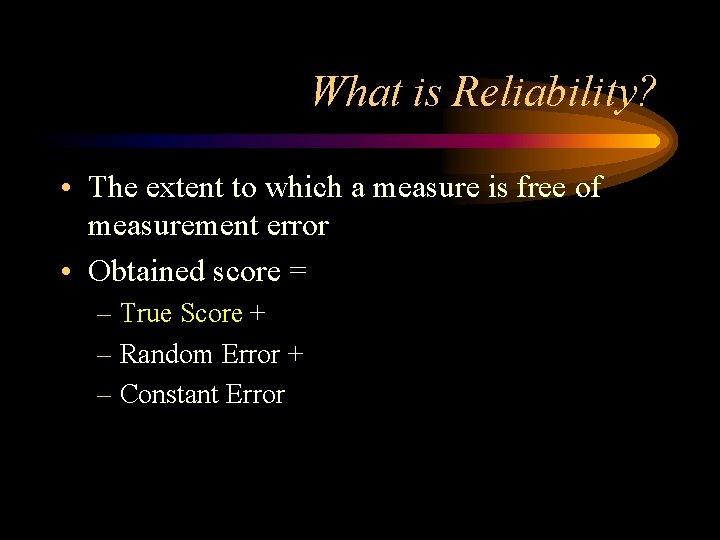 What is Reliability?

• The extent to which a measure is free of measurement error

• Obtained score =

– True Score +

– Random Error +

– Constant Error